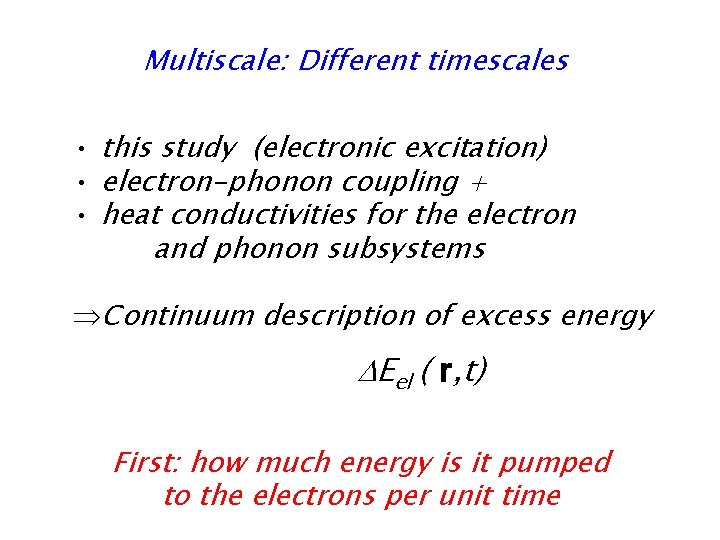 Multiscale: Different timescales

• this study (electronic excitation)
• electron-phonon coupling +
• heat conductivities for the electron and phonon subsystems

$\Rightarrow$Continuum description of excess energy

$\Delta E_{el}(\mathbf{r},t)$

First: how much energy is it pumped to the electrons per unit time